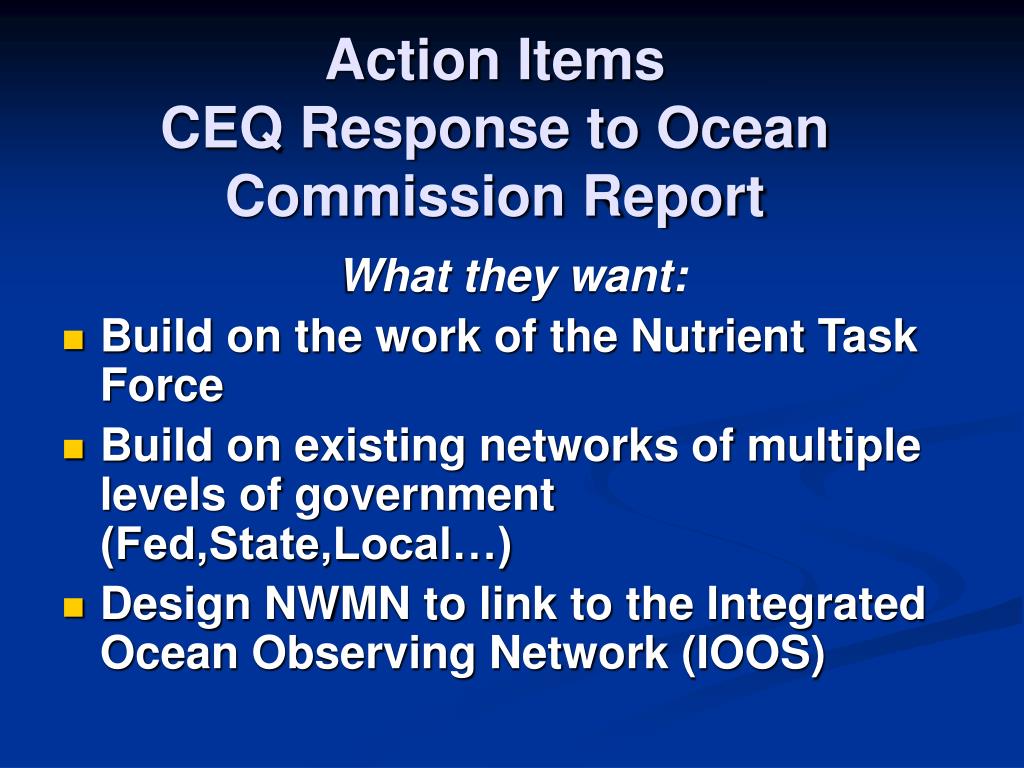 Action Items
CEQ Response to Ocean Commission Report

What they want:

- Build on the work of the Nutrient Task Force
- Build on existing networks of multiple levels of government (Fed,State,Local…)
- Design NWMN to link to the Integrated Ocean Observing Network (IOOS)